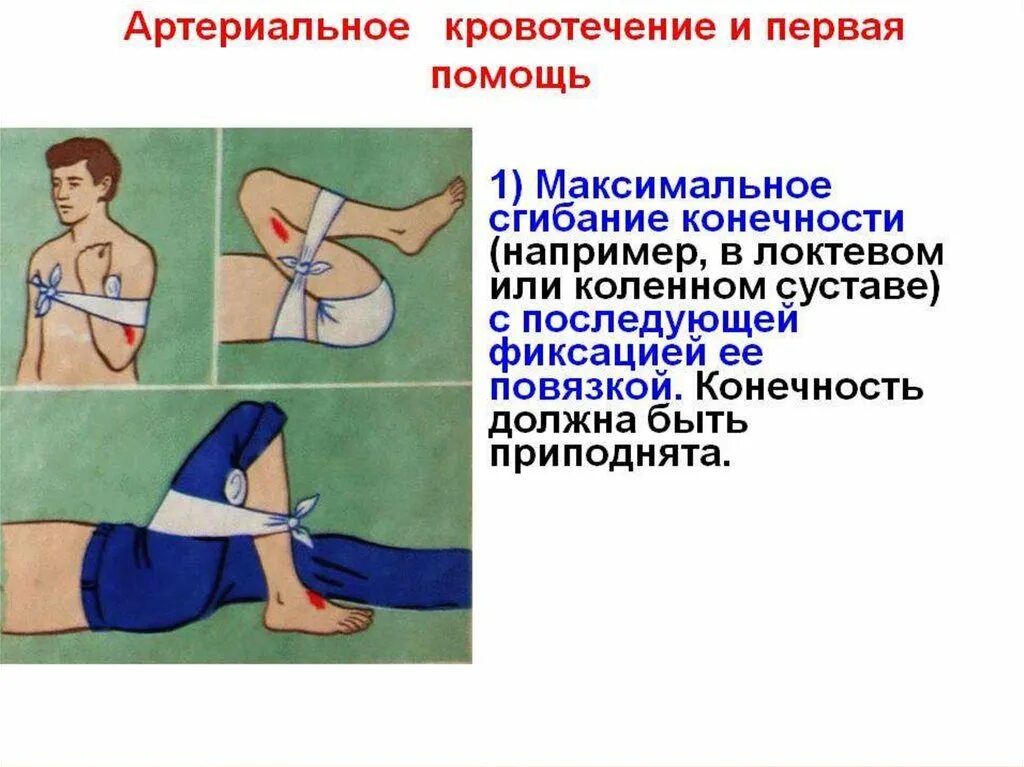 Артериальное кровотечение и первая помощь

1) Максимальное сгибание конечности (например, в локтевом или коленном суставе) с последующей фиксацией ее повязкой. Конечность должна быть приподнята.